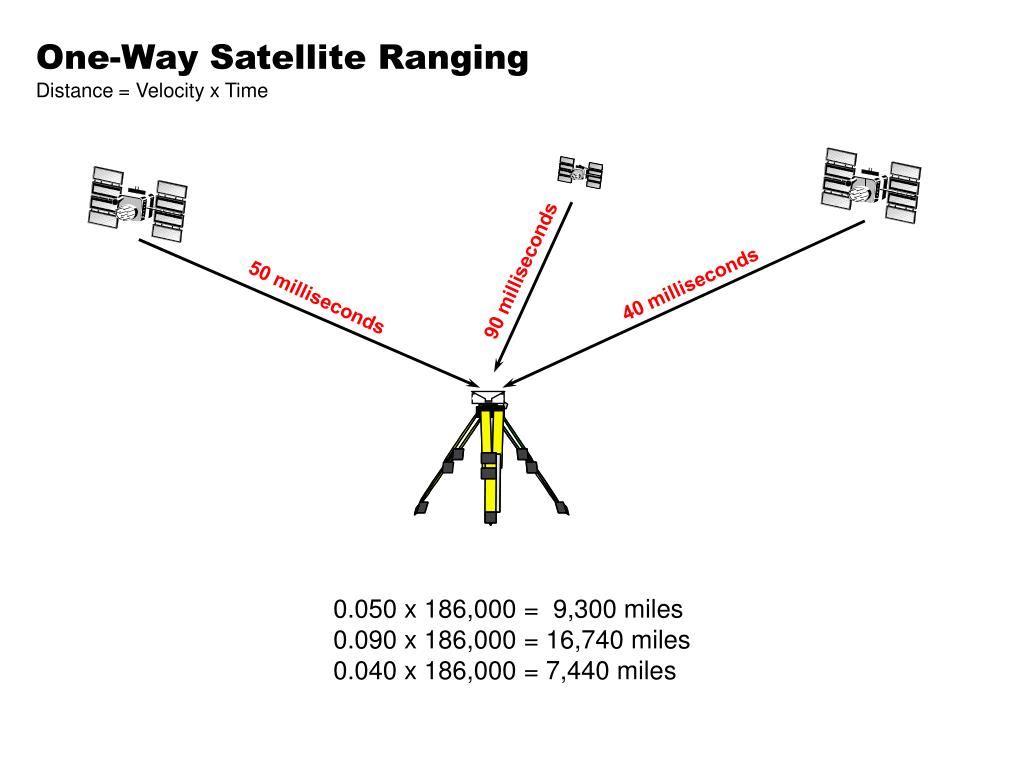 One-Way Satellite Ranging
Distance = Velocity x Time

50 milliseconds
90 milliseconds
40 milliseconds

0.050 x 186,000 = 9,300 miles
0.090 x 186,000 = 16,740 miles
0.040 x 186,000 = 7,440 miles